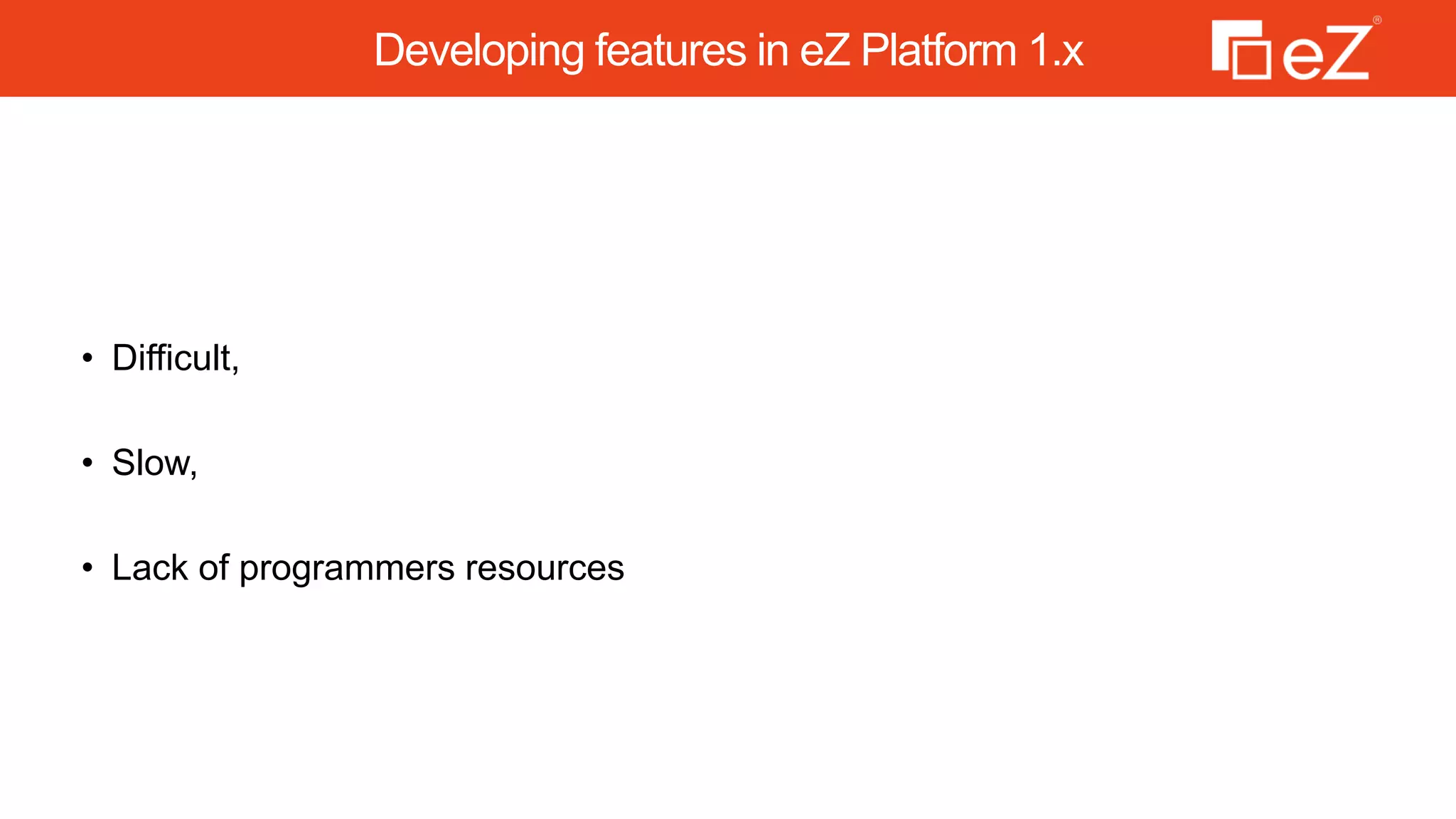 Developing features in eZ Platform 1.x

eZ®

• Difficult,

• Slow,

• Lack of programmers resources